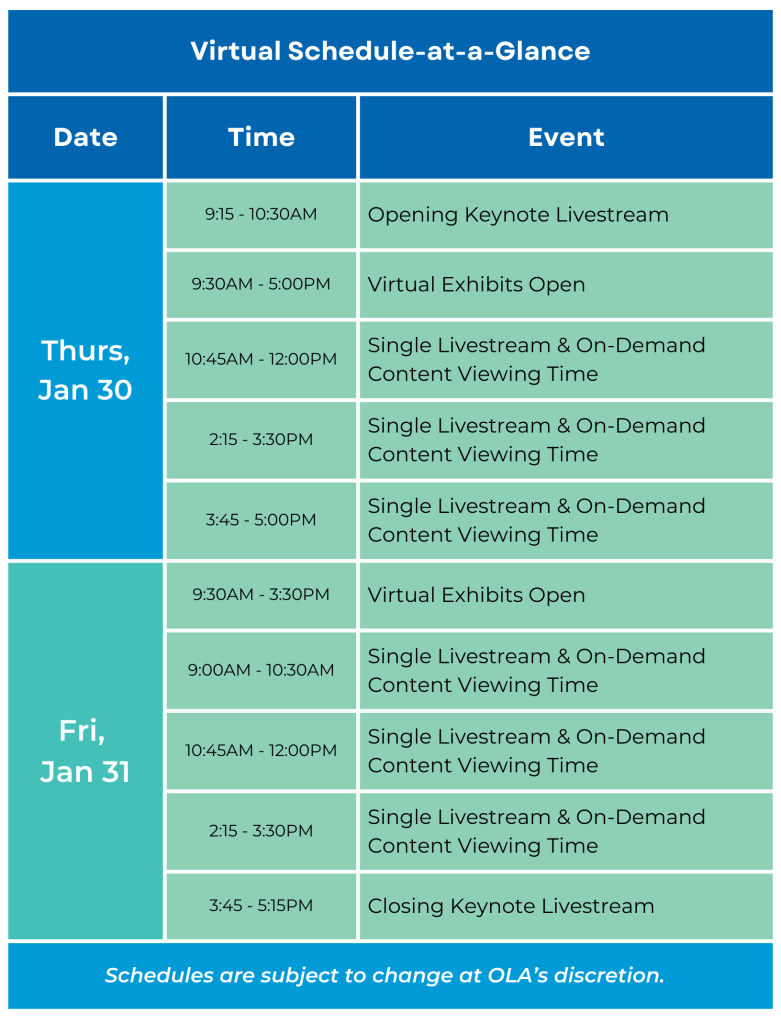 Virtual Schedule-at-a-Glance

| Date | Time | Event |
|---|---|---|
| Thurs, Jan 30 | 9:15 - 10:30AM | Opening Keynote Livestream |
| | 9:30AM - 5:00PM | Virtual Exhibits Open |
| | 10:45AM - 12:00PM | Single Livestream & On-Demand Content Viewing Time |
| | 2:15 - 3:30PM | Single Livestream & On-Demand Content Viewing Time |
| | 3:45 - 5:00PM | Single Livestream & On-Demand Content Viewing Time |
| Fri, Jan 31 | 9:30AM - 3:30PM | Virtual Exhibits Open |
| | 9:00AM - 10:30AM | Single Livestream & On-Demand Content Viewing Time |
| | 10:45AM - 12:00PM | Single Livestream & On-Demand Content Viewing Time |
| | 2:15 - 3:30PM | Single Livestream & On-Demand Content Viewing Time |
| | 3:45 - 5:15PM | Closing Keynote Livestream |

Schedules are subject to change at OLA's discretion.